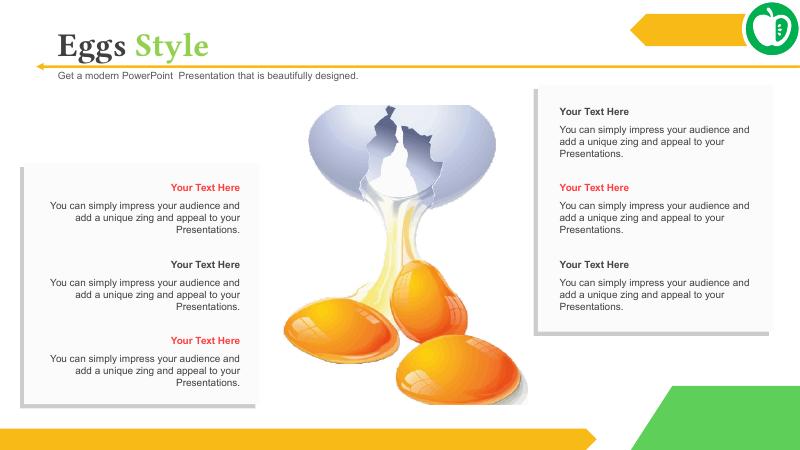 Eggs Style

Get a modern PowerPoint Presentation that is beautifully designed.

Your Text Here

You can simply impress your audience and add a unique zing and appeal to your Presentations.

Your Text Here

You can simply impress your audience and add a unique zing and appeal to your Presentations.

Your Text Here

You can simply impress your audience and add a unique zing and appeal to your Presentations.

Your Text Here

You can simply impress your audience and add a unique zing and appeal to your Presentations.

Your Text Here

You can simply impress your audience and add a unique zing and appeal to your Presentations.

Your Text Here

You can simply impress your audience and add a unique zing and appeal to your Presentations.